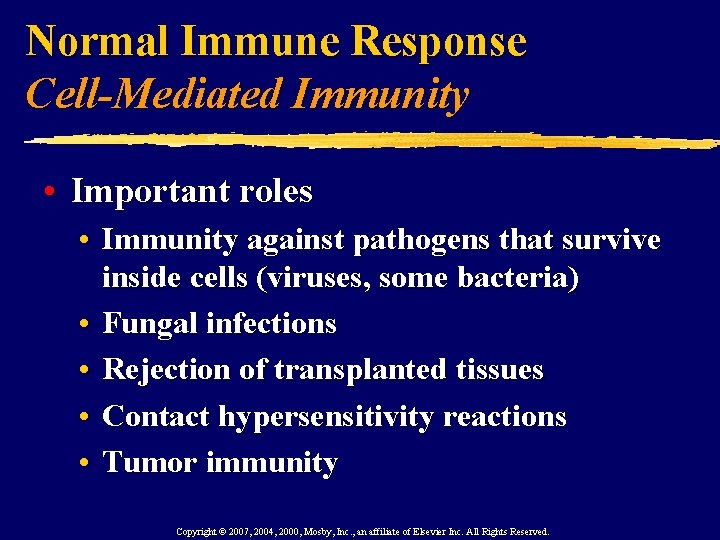 Normal Immune Response
Cell-Mediated Immunity

• Important roles
• Immunity against pathogens that survive inside cells (viruses, some bacteria)
• Fungal infections
• Rejection of transplanted tissues
• Contact hypersensitivity reactions
• Tumor immunity

Copyright © 2007, 2004, 2000, Mosby, Inc., an affiliate of Elsevier Inc. All Rights Reserved.